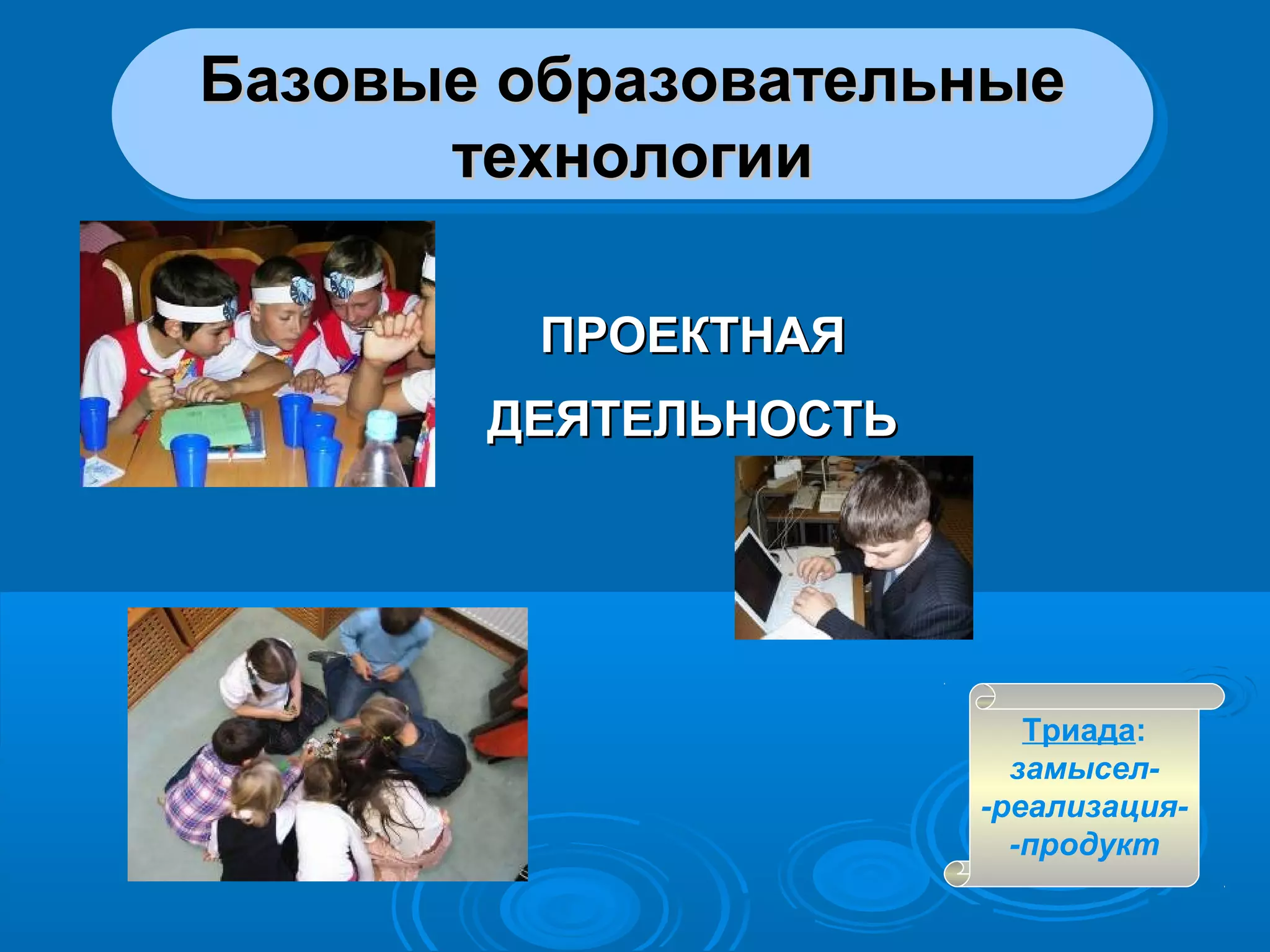 Базовые образовательные технологии

ПРОЕКТНАЯ ДЕЯТЕЛЬНОСТЬ

Триада:
замысел-
-реализация-
-продукт